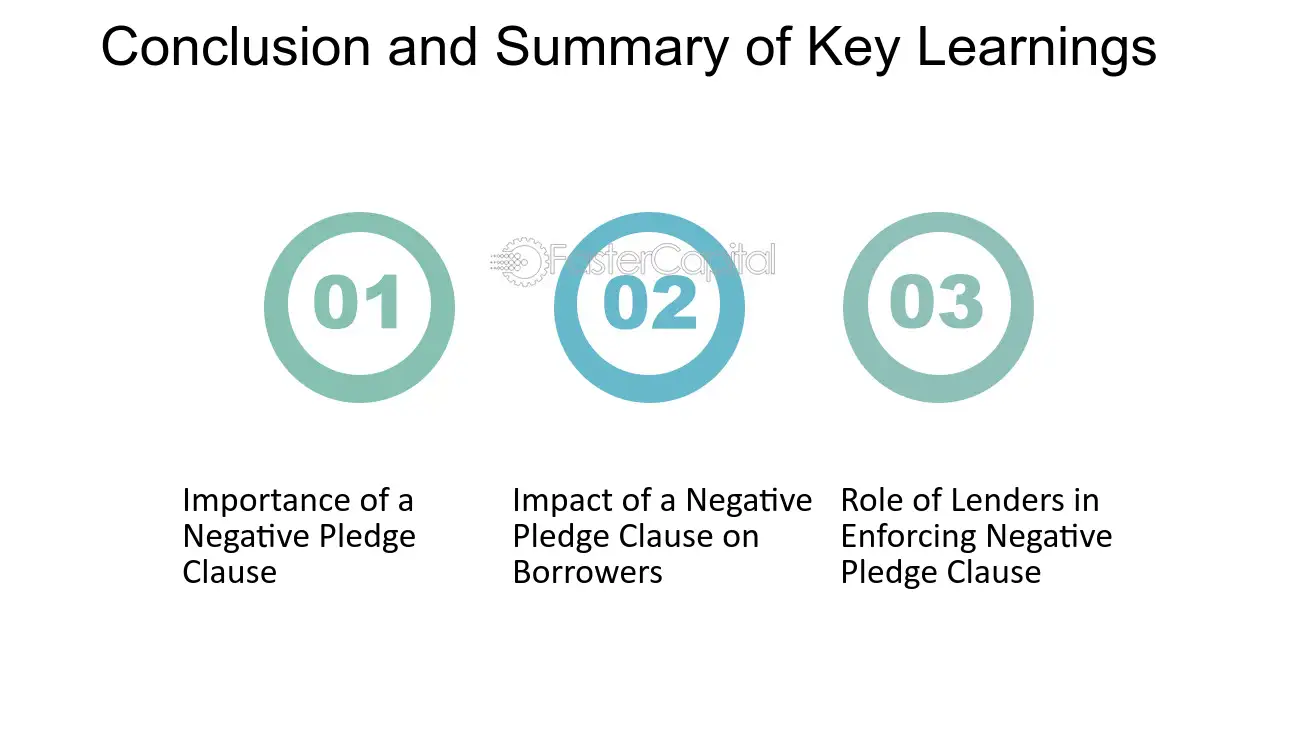 Conclusion and Summary of Key Learnings

FasterCapital

01

02

03

Importance of a Negative Pledge Clause

Impact of a Negative Pledge Clause on Borrowers

Role of Lenders in Enforcing Negative Pledge Clause